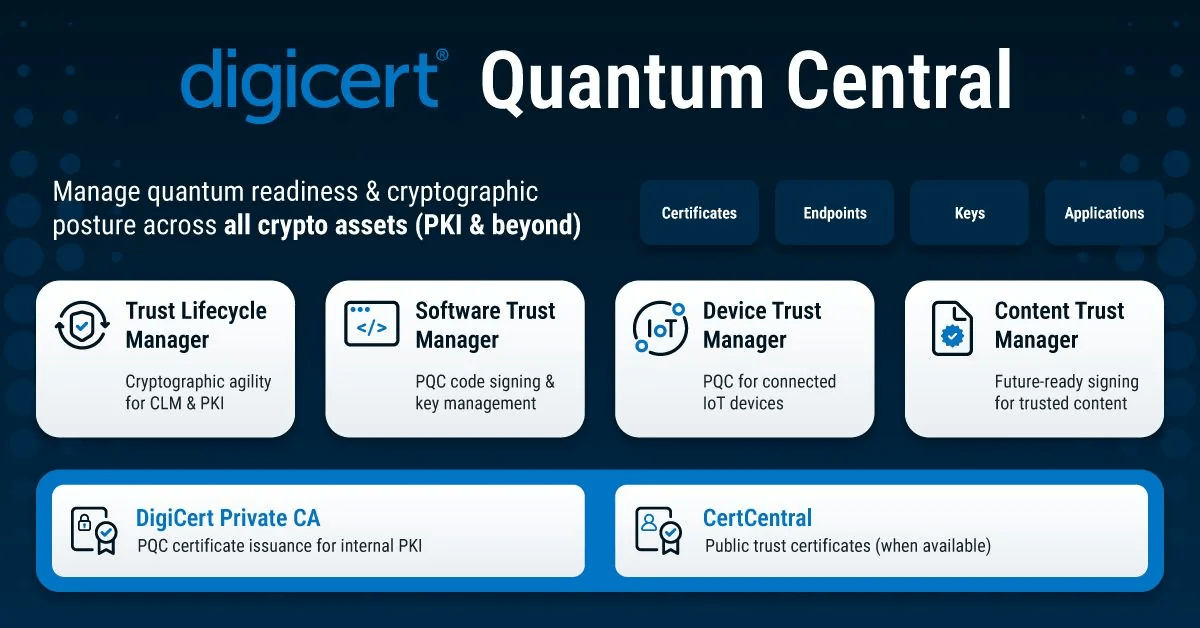 digicert® Quantum Central

Manage quantum readiness & cryptographic posture across all crypto assets (PKI & beyond)

Certificates

Endpoints

Keys

Applications

Trust Lifecycle Manager

Cryptographic agility for CLM & PKI

</>

Software Trust Manager

PQC code signing & key management

IoT

Device Trust Manager

PQC for connected IoT devices

Content Trust Manager

Future-ready signing for trusted content

DigiCert Private CA

PQC certificate issuance for internal PKI

CertCentral

Public trust certificates (when available)